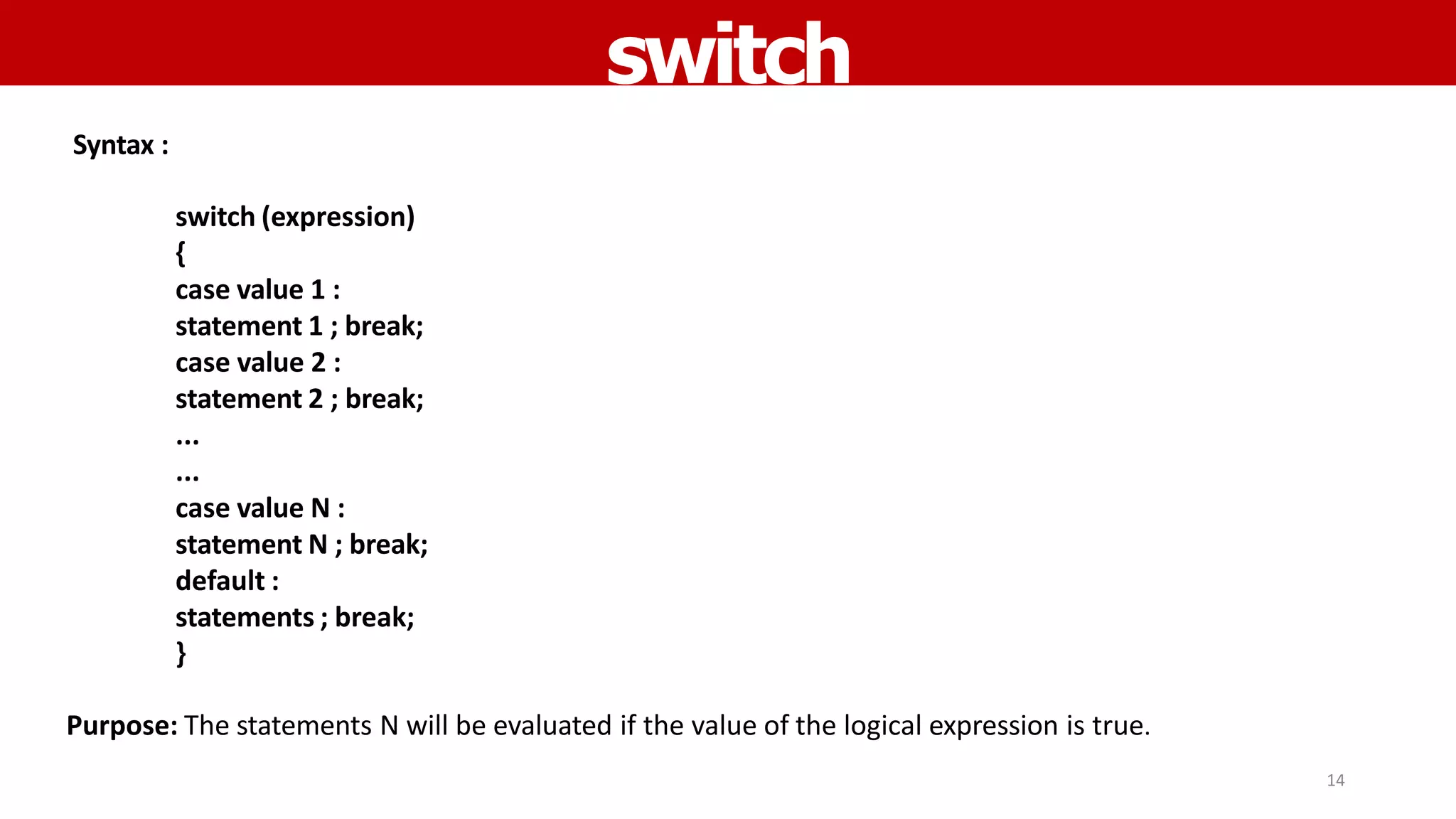 switch

Syntax :

switch (expression)
{
case value 1 :
statement 1 ; break;
case value 2 :
statement 2 ; break;
...
...
case value N :
statement N ; break;
default :
statements ; break;
}

Purpose: The statements N will be evaluated if the value of the logical expression is true.

14